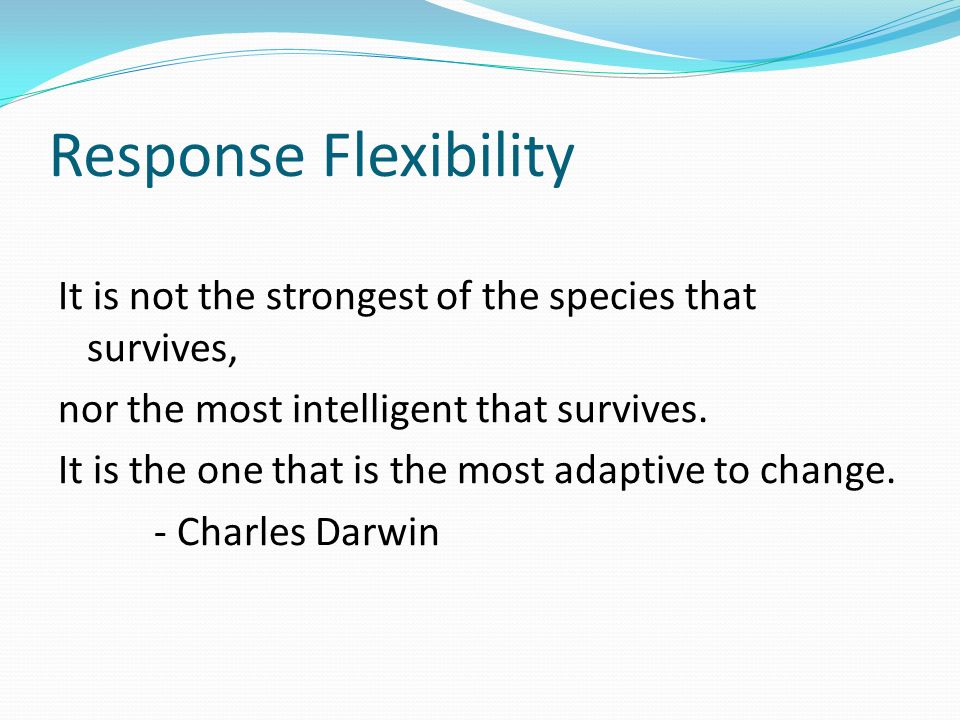 Response Flexibility

It is not the strongest of the species that survives,

nor the most intelligent that survives.

It is the one that is the most adaptive to change.

- Charles Darwin